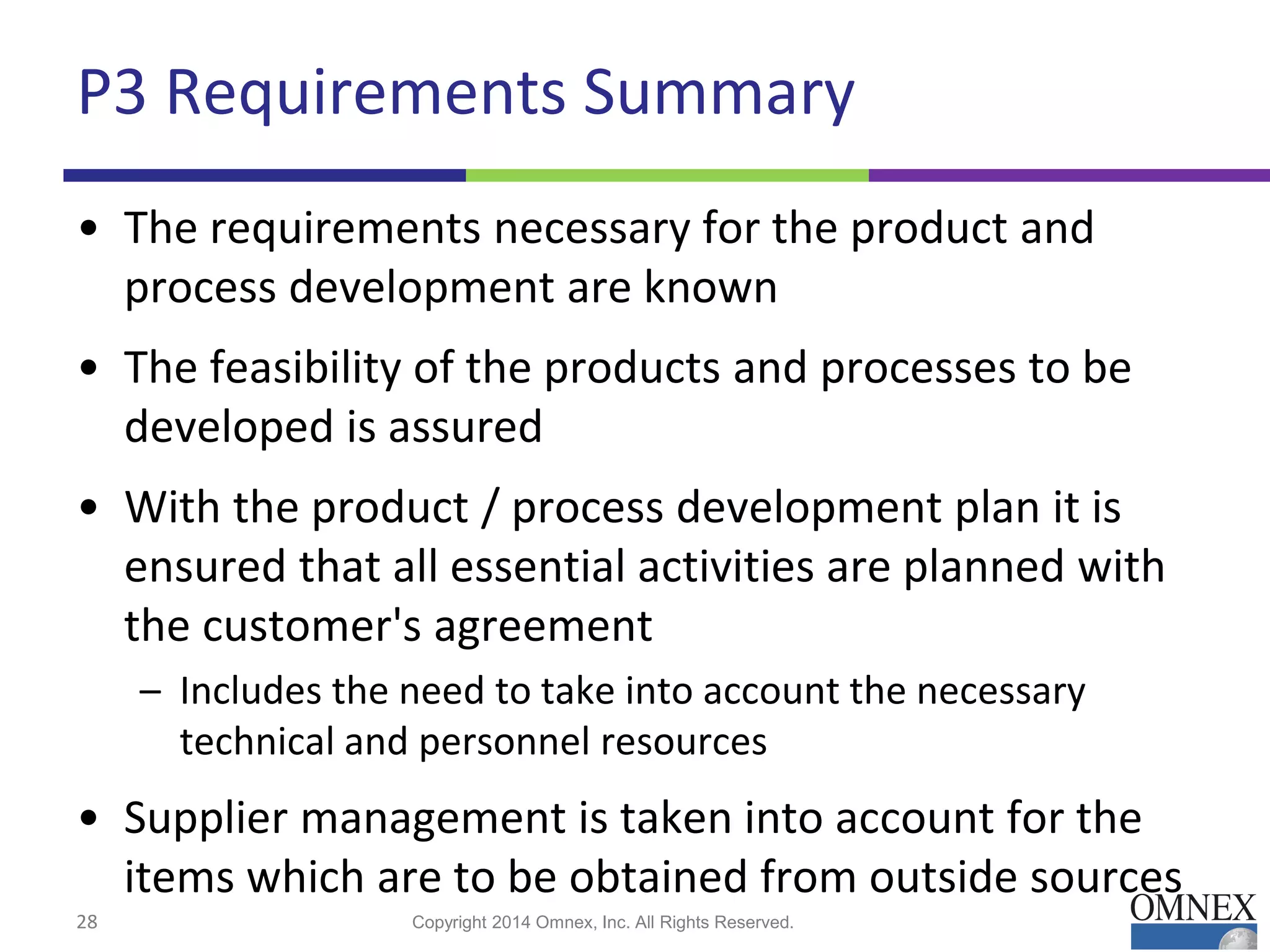 P3 Requirements Summary

• The requirements necessary for the product and process development are known

• The feasibility of the products and processes to be developed is assured

• With the product / process development plan it is ensured that all essential activities are planned with the customer's agreement

– Includes the need to take into account the necessary technical and personnel resources

• Supplier management is taken into account for the items which are to be obtained from outside sources

28

Copyright 2014 Omnex, Inc. All Rights Reserved.

OMNEX